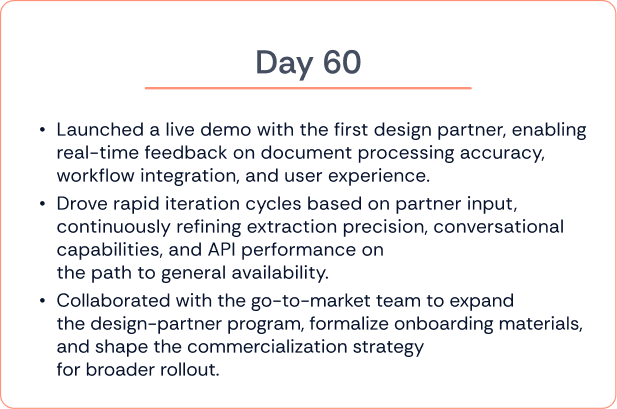 Day 60

• Launched a live demo with the first design partner, enabling real-time feedback on document processing accuracy, workflow integration, and user experience.
• Drove rapid iteration cycles based on partner input, continuously refining extraction precision, conversational capabilities, and API performance on the path to general availability.
• Collaborated with the go-to-market team to expand the design-partner program, formalize onboarding materials, and shape the commercialization strategy for broader rollout.